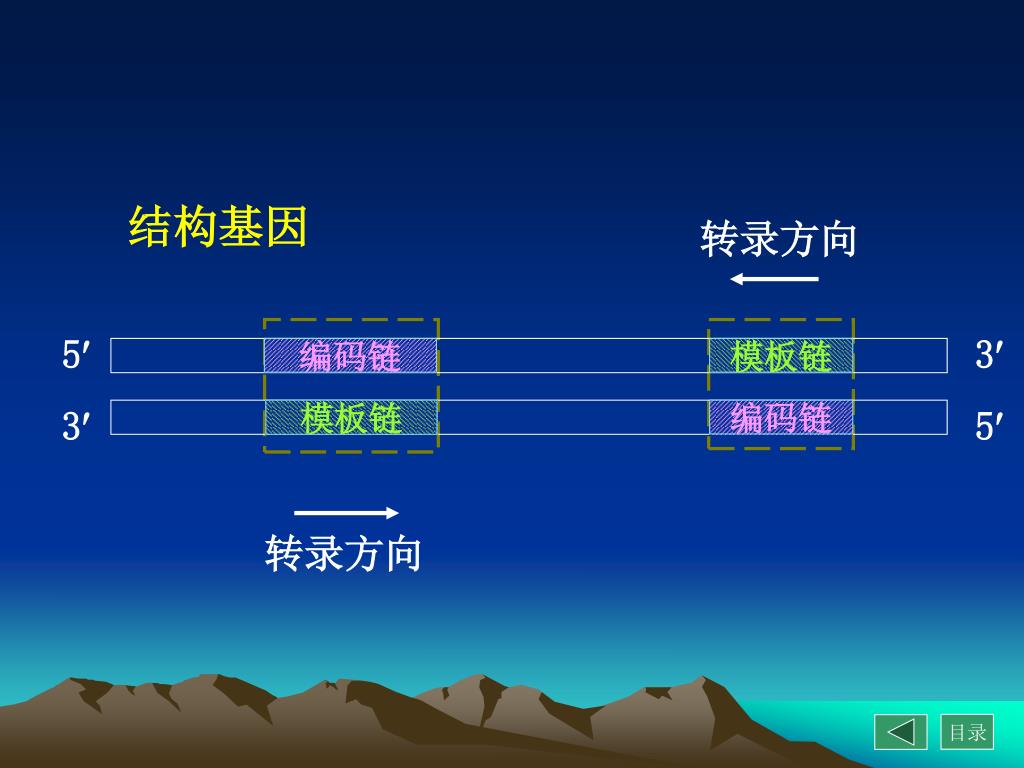 结构基因

转录方向

5′ 编码链 模板链 3′

3′ 模板链 编码链 5′

转录方向

目录